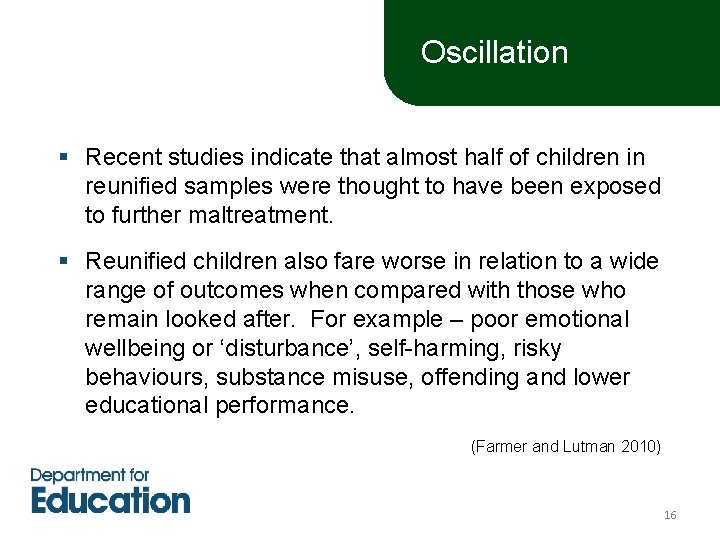 Oscillation

▪ Recent studies indicate that almost half of children in reunified samples were thought to have been exposed to further maltreatment.

▪ Reunified children also fare worse in relation to a wide range of outcomes when compared with those who remain looked after. For example – poor emotional wellbeing or ‘disturbance’, self-harming, risky behaviours, substance misuse, offending and lower educational performance.

(Farmer and Lutman 2010)

Department for Education

16